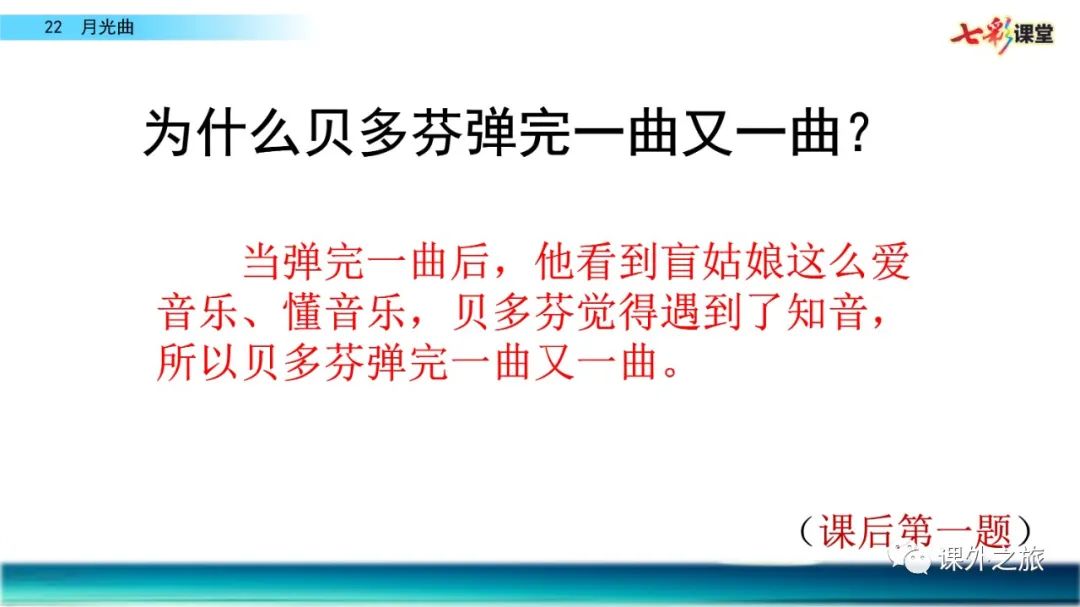 22 月光曲

七彩课堂

为什么贝多芬弹完一曲又一曲？

当弹完一曲后，他看到盲姑娘这么爱音乐、懂音乐，贝多芬觉得遇到了知音，所以贝多芬弹完一曲又一曲。

（课后第一题）

课外之旅